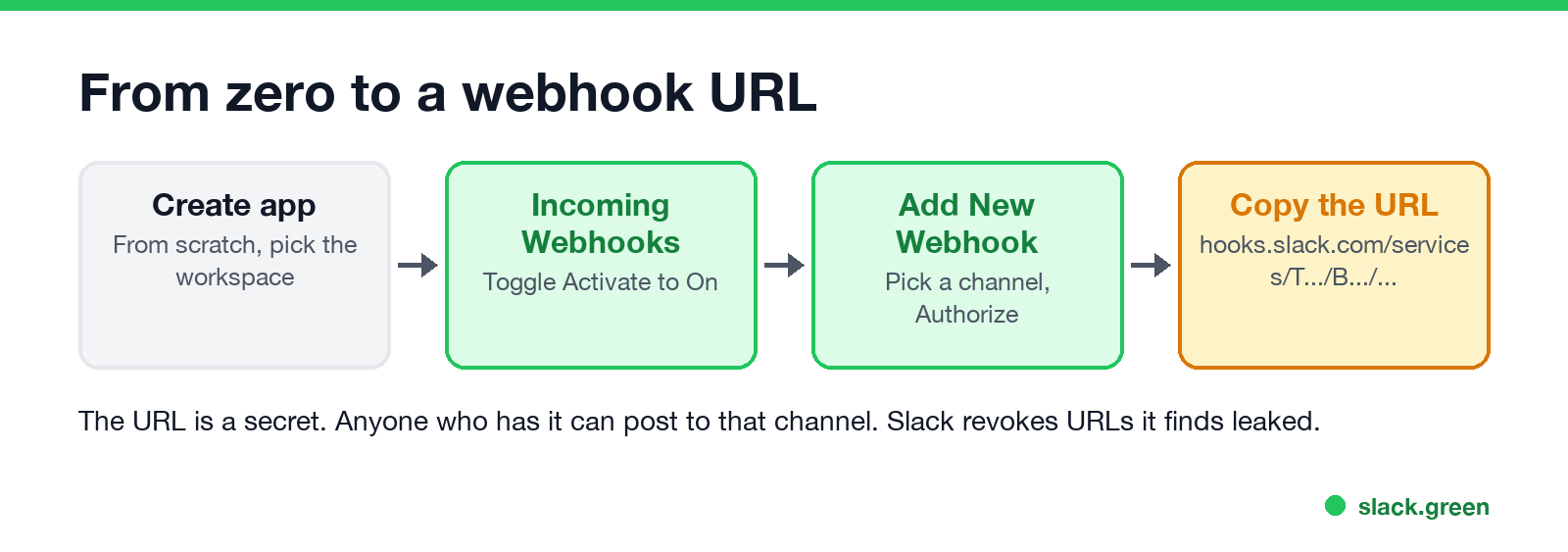 From zero to a webhook URL

Create app
From scratch, pick the workspace

Incoming Webhooks
Toggle Activate to On

Add New Webhook
Pick a channel, Authorize

Copy the URL
hooks.slack.com/services/T.../B.../...

The URL is a secret. Anyone who has it can post to that channel. Slack revokes URLs it finds leaked.

slack.green